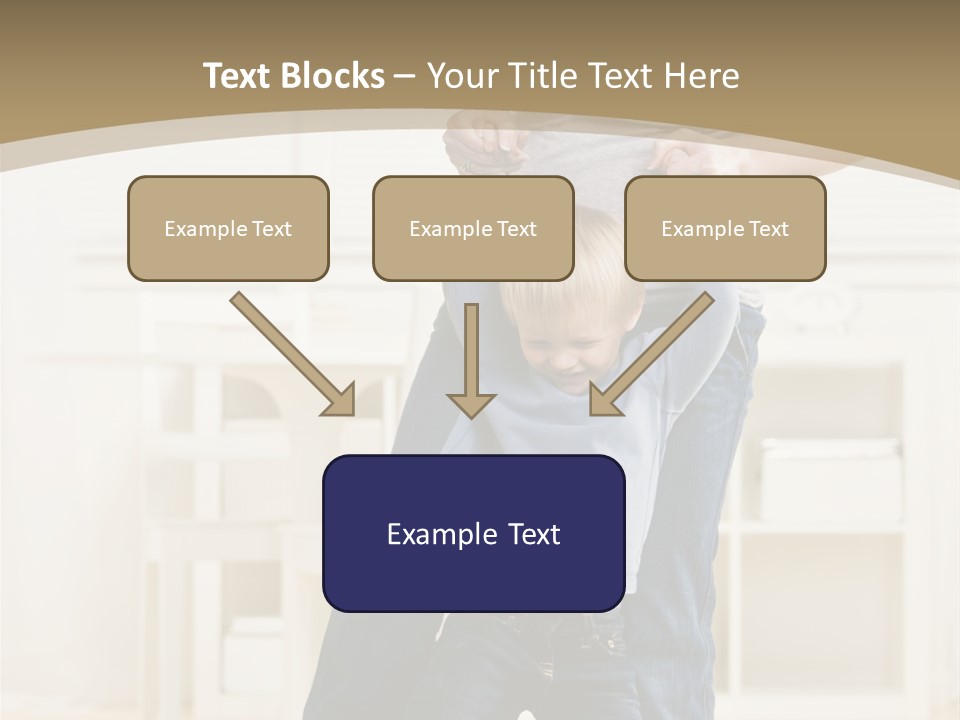 Text Blocks – Your Title Text Here

Example Text

Example Text

Example Text

Example Text